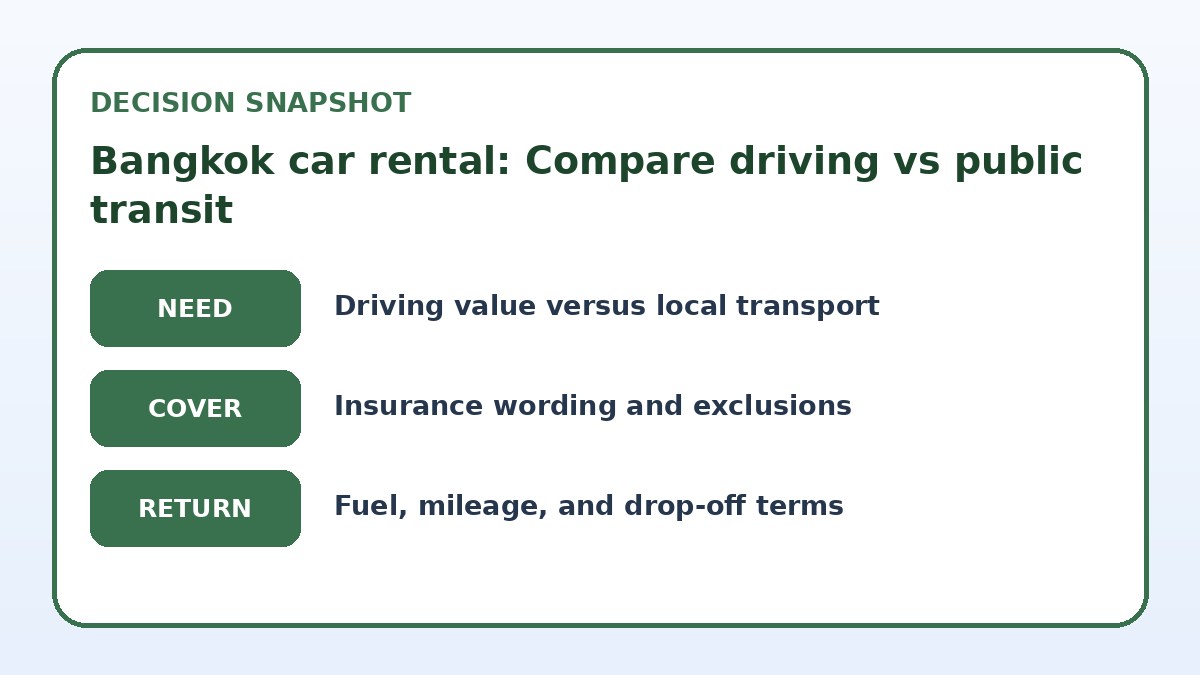 DECISION SNAPSHOT

Bangkok car rental: Compare driving vs public transit

NEED

Driving value versus local transport

COVER

Insurance wording and exclusions

RETURN

Fuel, mileage, and drop-off terms